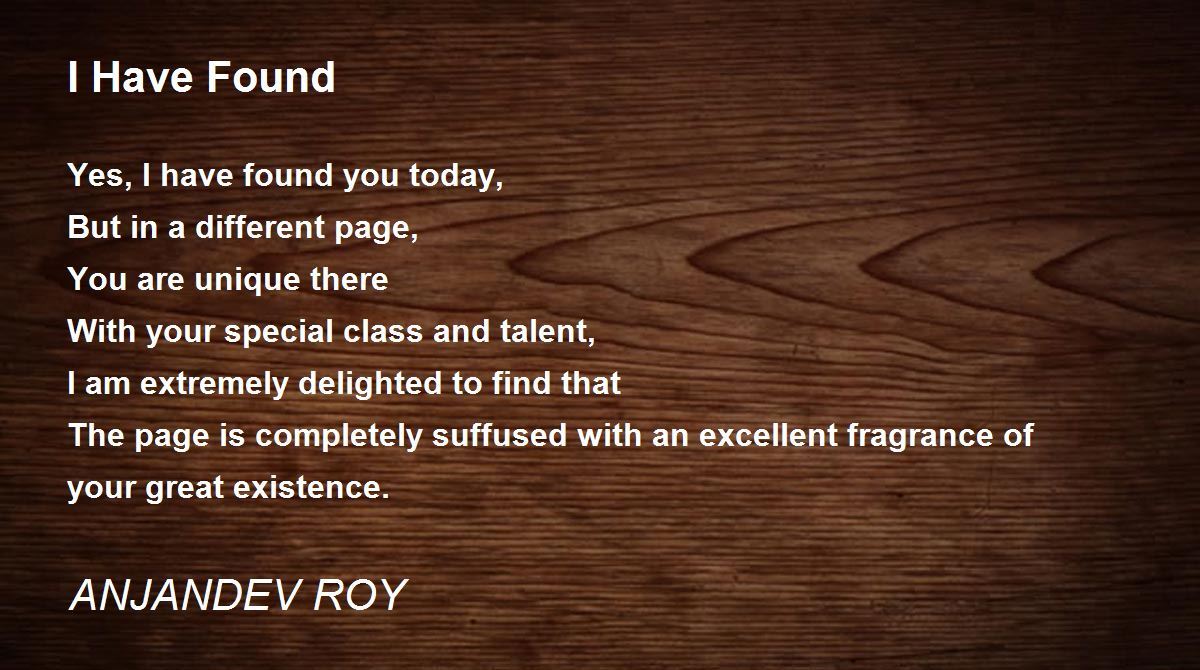 I Have Found

Yes, I have found you today,
But in a different page,
You are unique there
With your special class and talent,
I am extremely delighted to find that
The page is completely suffused with an excellent fragrance of your great existence.

ANJANDEV ROY